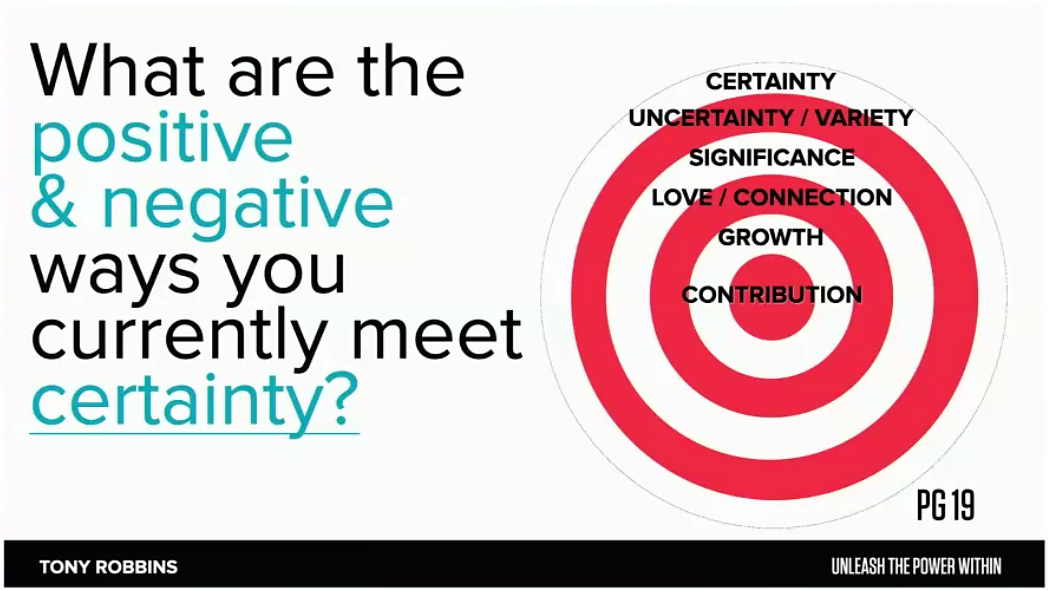 What are the positive & negative ways you currently meet certainty?

CERTAINTY
UNCERTAINTY / VARIETY
SIGNIFICANCE
LOVE / CONNECTION
GROWTH
CONTRIBUTION

PG 19

TONY ROBBINS

UNLEASH THE POWER WITHIN